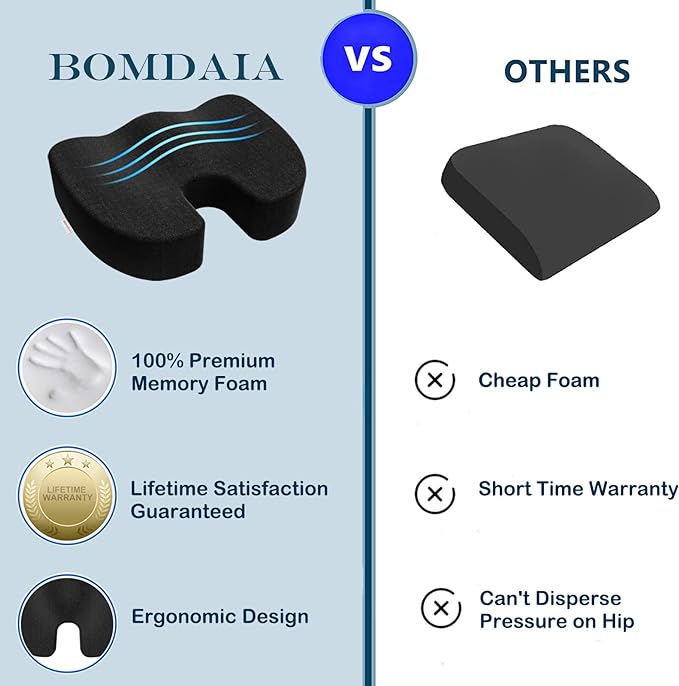 BOMDAIA

VS

OTHERS

100% Premium Memory Foam

LIFETIME WARRANTY

Lifetime Satisfaction Guaranteed

Ergonomic Design

Cheap Foam

Short Time Warranty

Can't Disperse Pressure on Hip